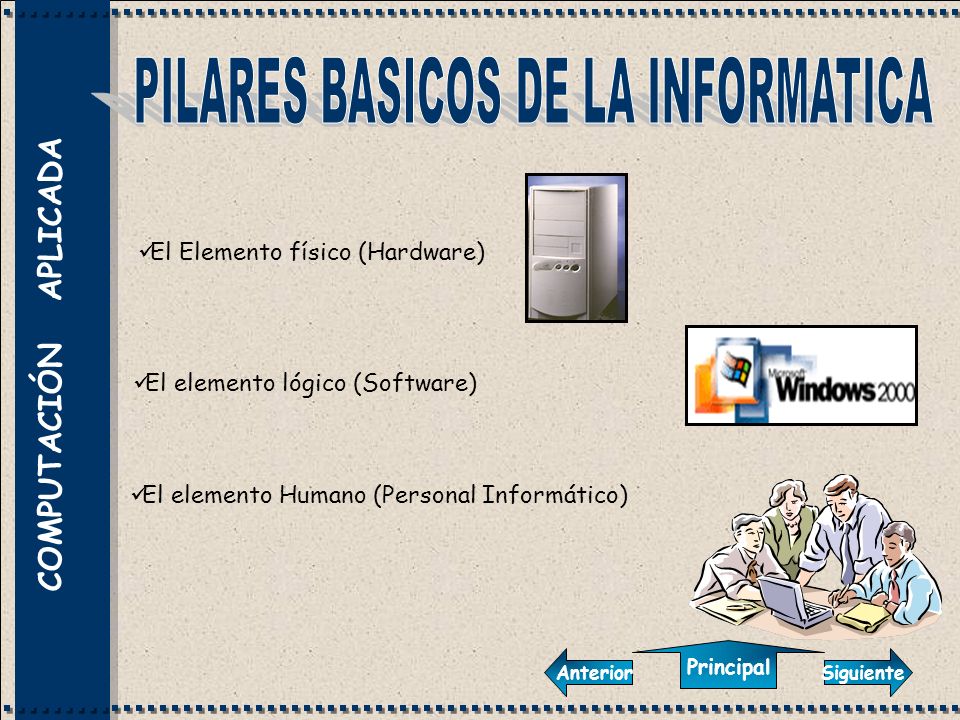 COMPUTACIÓN APLICADA

PILARES BASICOS DE LA INFORMATICA

✓El Elemento físico (Hardware)

✓El elemento lógico (Software)

Microsoft Windows 2000

✓El elemento Humano (Personal Informático)

Anterior

Principal

Siguiente